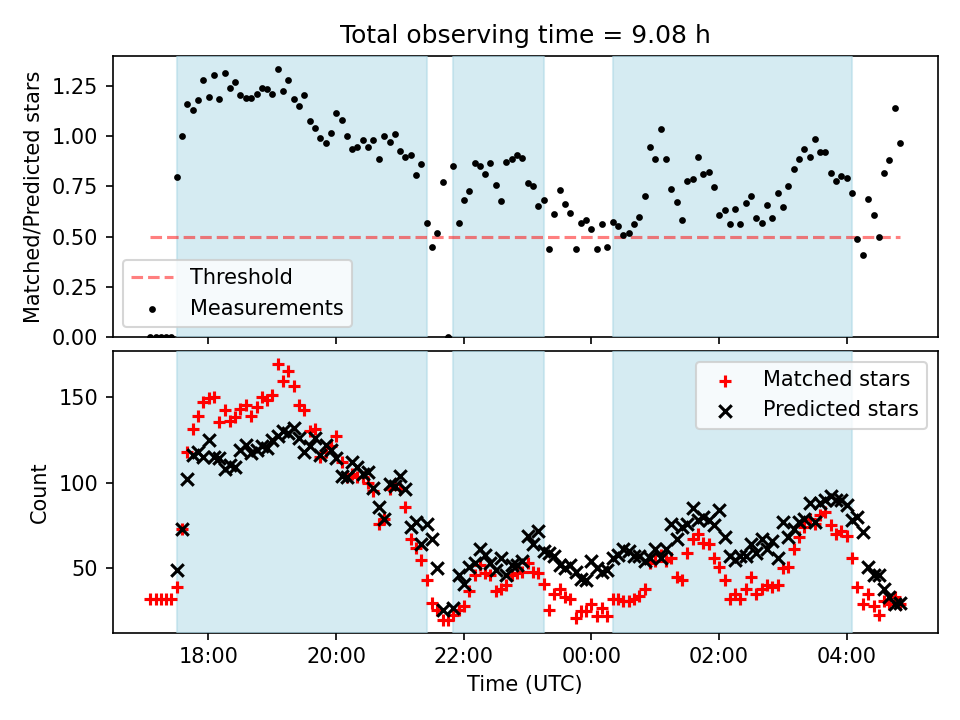 Total observing time = 9.08 h

Matched/Predicted stars

1.25
1.00
0.75
0.50
0.25
0.00

Threshold
Measurements

Count

150
100
50

Matched stars
Predicted stars

18:00
20:00
22:00
00:00
02:00
04:00

Time (UTC)